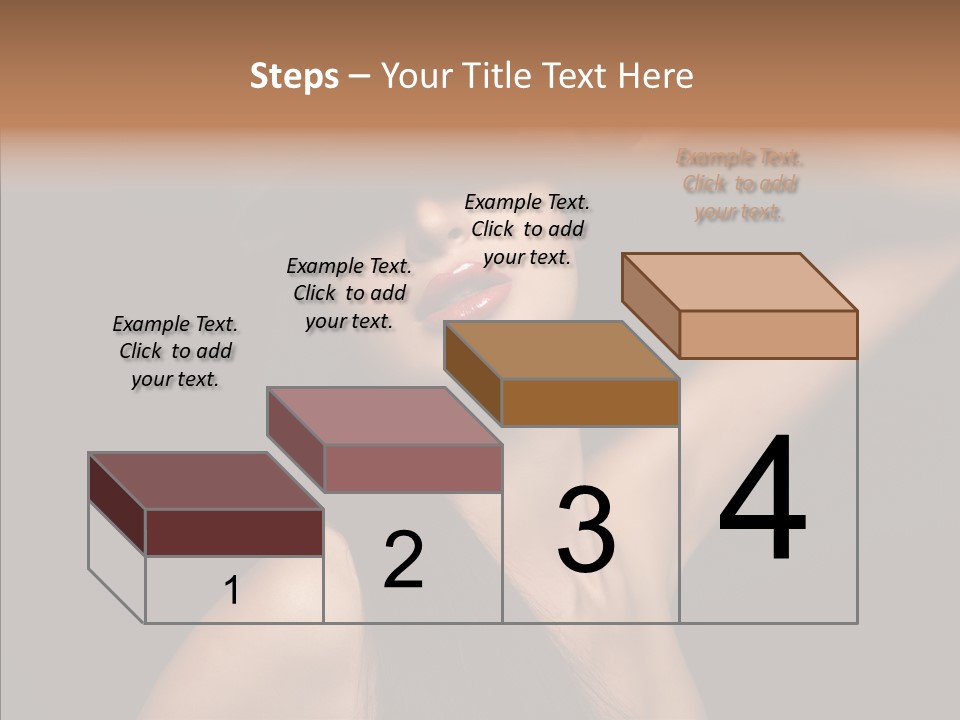 Steps – Your Title Text Here

Example Text. Click to add your text.

Example Text. Click to add your text.

Example Text. Click to add your text.

Example Text. Click to add your text.

1

2

3

4